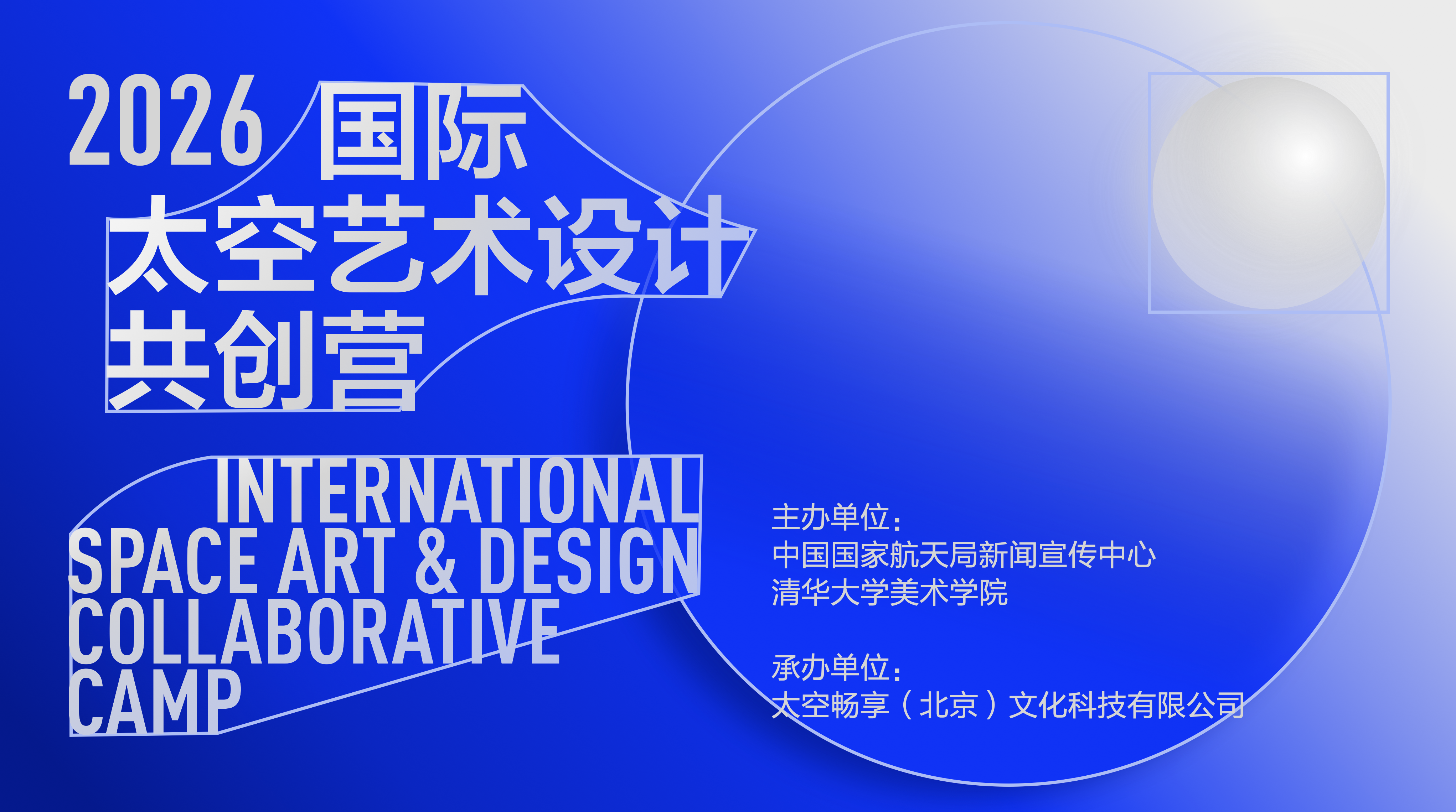 2026 国际
太空艺术设计
共创营

INTERNATIONAL
SPACE ART & DESIGN
COLLABORATIVE
CAMP

主办单位：
中国国家航天局新闻宣传中心
清华大学美术学院

承办单位：
太空畅享（北京）文化科技有限公司